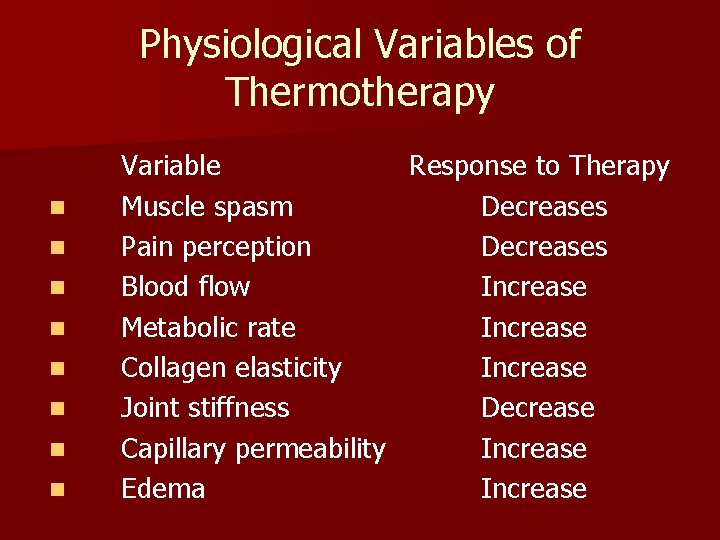 Physiological Variables of Thermotherapy

| Variable | Response to Therapy |
|---|---|
| Muscle spasm | Decreases |
| Pain perception | Decreases |
| Blood flow | Increase |
| Metabolic rate | Increase |
| Collagen elasticity | Increase |
| Joint stiffness | Decrease |
| Capillary permeability | Increase |
| Edema | Increase |